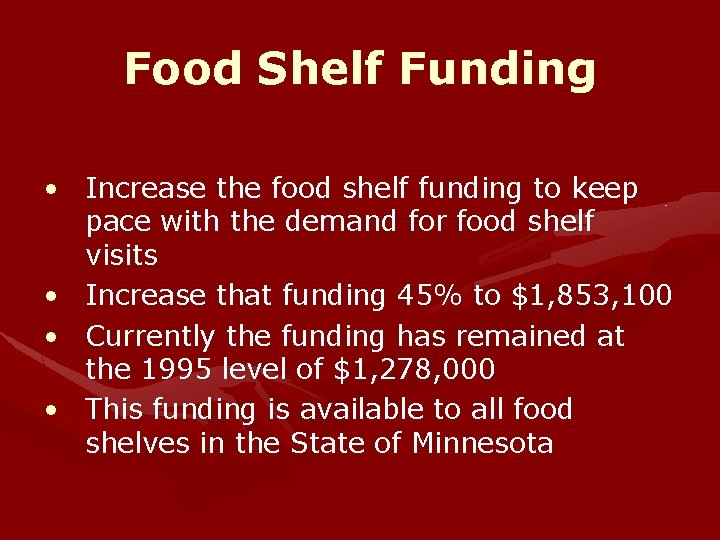 Food Shelf Funding

• Increase the food shelf funding to keep pace with the demand for food shelf visits
• Increase that funding 45% to \$1,853,100
• Currently the funding has remained at the 1995 level of \$1,278,000
• This funding is available to all food shelves in the State of Minnesota